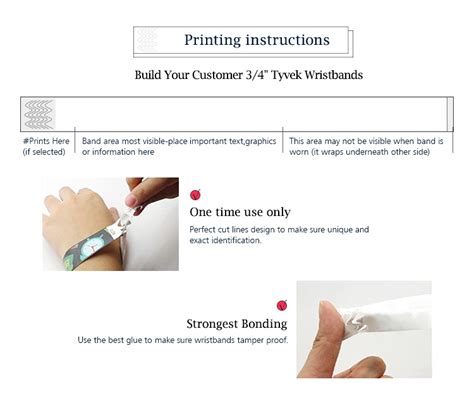 Printing instructions

Build Your Customer 3/4" Tyvek Wristbands

#Prints Here (if selected)

Band area most visible-place important text,graphics or information here

This area may not be visible when band is worn (it wraps underneath other side)

One time use only

Perfect cut lines design to make sure unique and exact identification.

Strongest Bonding

Use the best glue to make sure wristbands tamper proof.